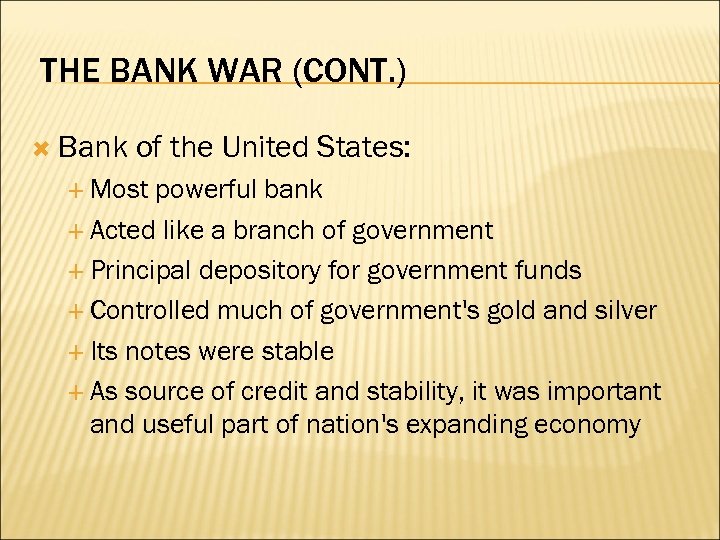 THE BANK WAR (CONT.)

Bank of the United States:

Most powerful bank

Acted like a branch of government

Principal depository for government funds

Controlled much of government's gold and silver

Its notes were stable

As source of credit and stability, it was important and useful part of nation's expanding economy